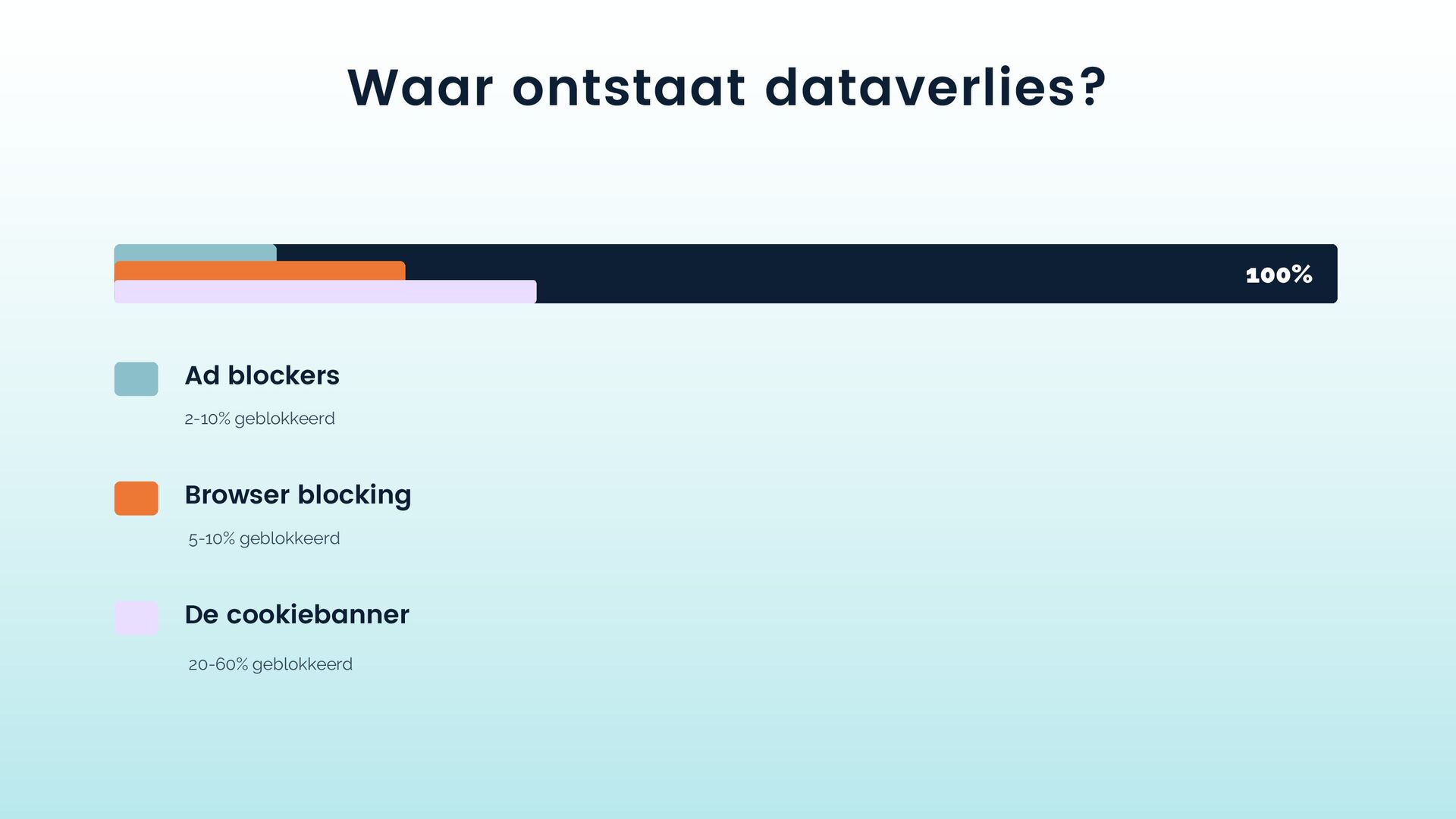 Waar ontstaat dataverlies?

100%

Ad blockers

2-10% geblokkeerd

Browser blocking

5-10% geblokkeerd

De cookiebanner

20-60% geblokkeerd